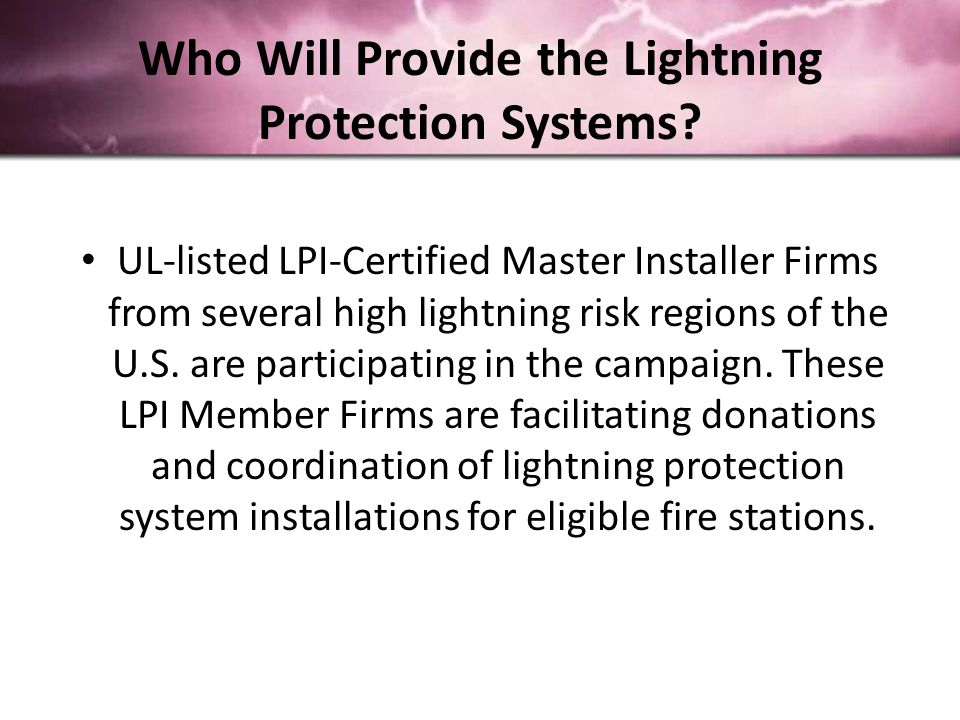 Who Will Provide the Lightning Protection Systems?

• UL-listed LPI-Certified Master Installer Firms from several high lightning risk regions of the U.S. are participating in the campaign. These LPI Member Firms are facilitating donations and coordination of lightning protection system installations for eligible fire stations.